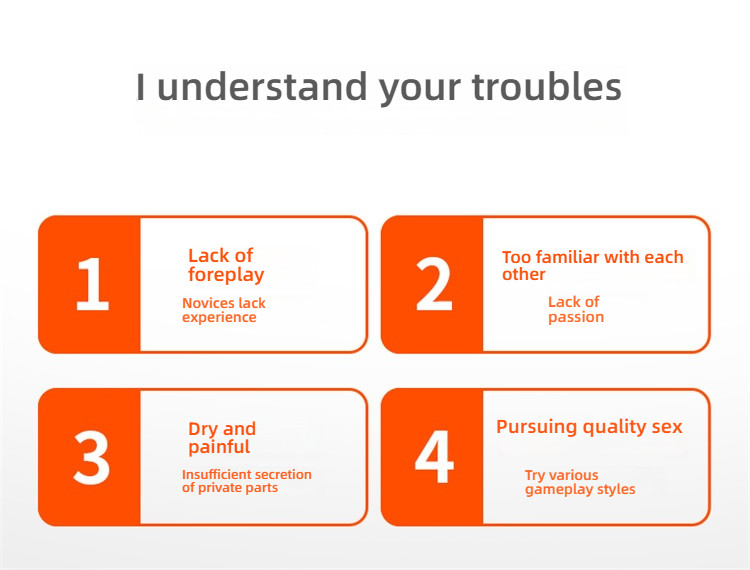 I understand your troubles

1

Lack of foreplay

Novices lack experience

2

Too familiar with each other

Lack of passion

3

Dry and painful

Insufficient secretion of private parts

4

Pursuing quality sex

Try various gameplay styles